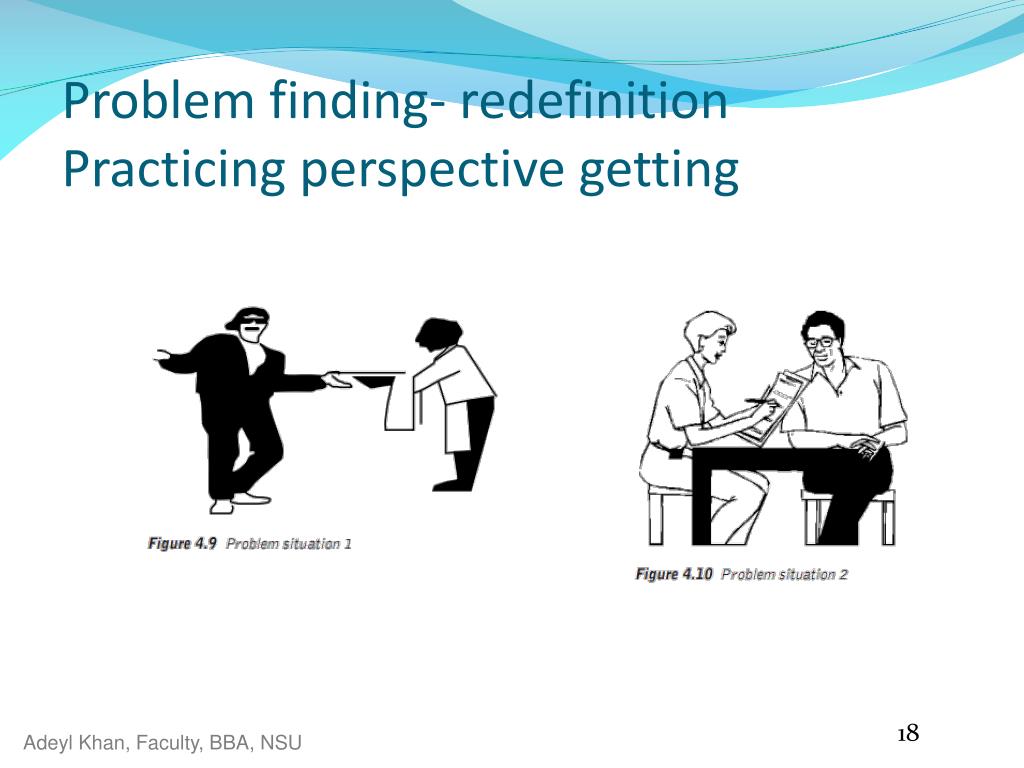 Problem finding- redefinition
Practicing perspective getting

Figure 4.9 Problem situation 1

Figure 4.10 Problem situation 2

Adeyl Khan, Faculty, BBA, NSU

18